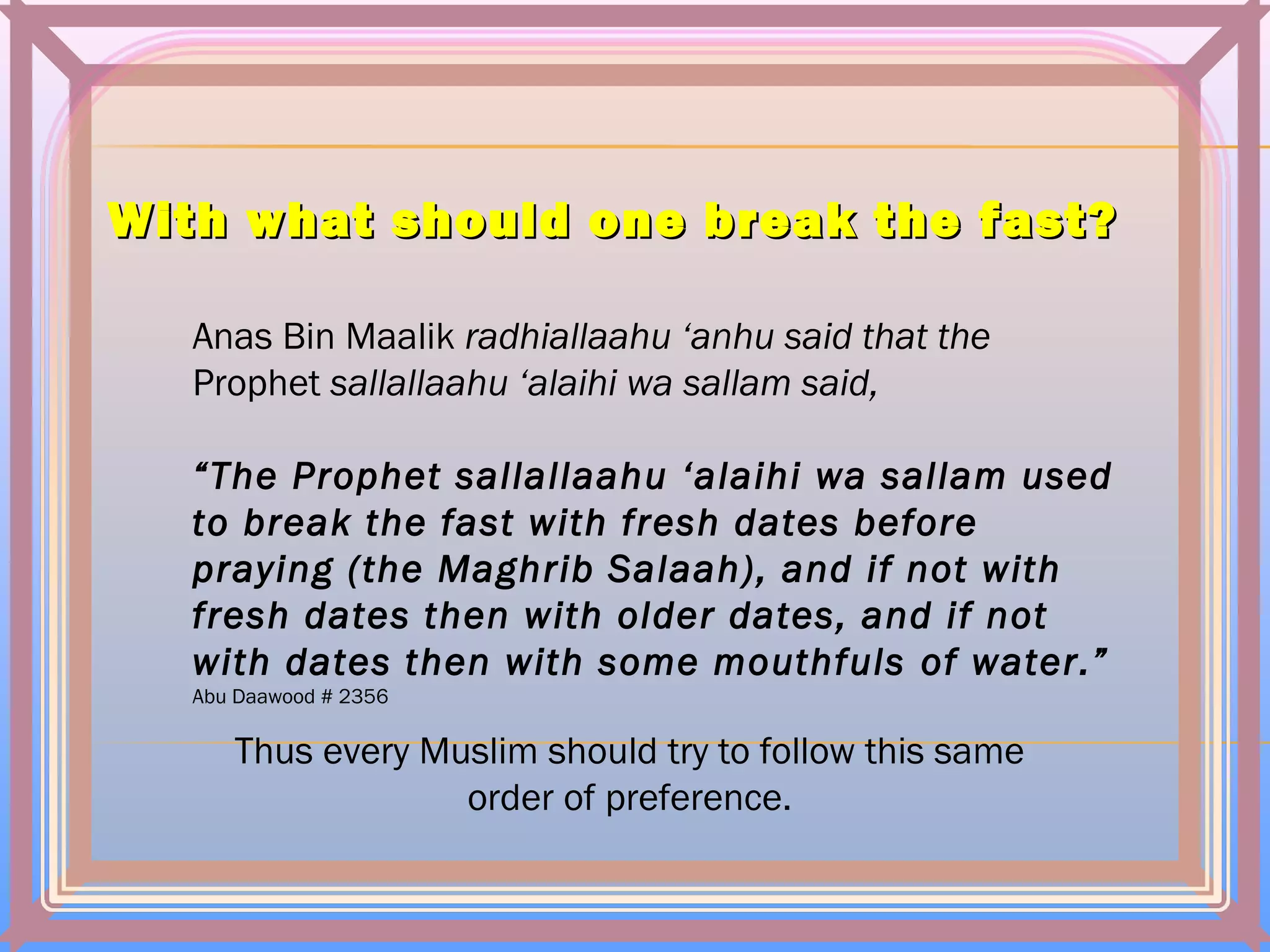 With what should one break the fast?

Anas Bin Maalik radhiallaahu ‘anhu said that the Prophet sallallaahu ‘alaihi wa sallam said,

“The Prophet sallallaahu ‘alaihi wa sallam used to break the fast with fresh dates before praying (the Maghrib Salaah), and if not with fresh dates then with older dates, and if not with dates then with some mouthfuls of water.”
Abu Daawood # 2356

Thus every Muslim should try to follow this same order of preference.